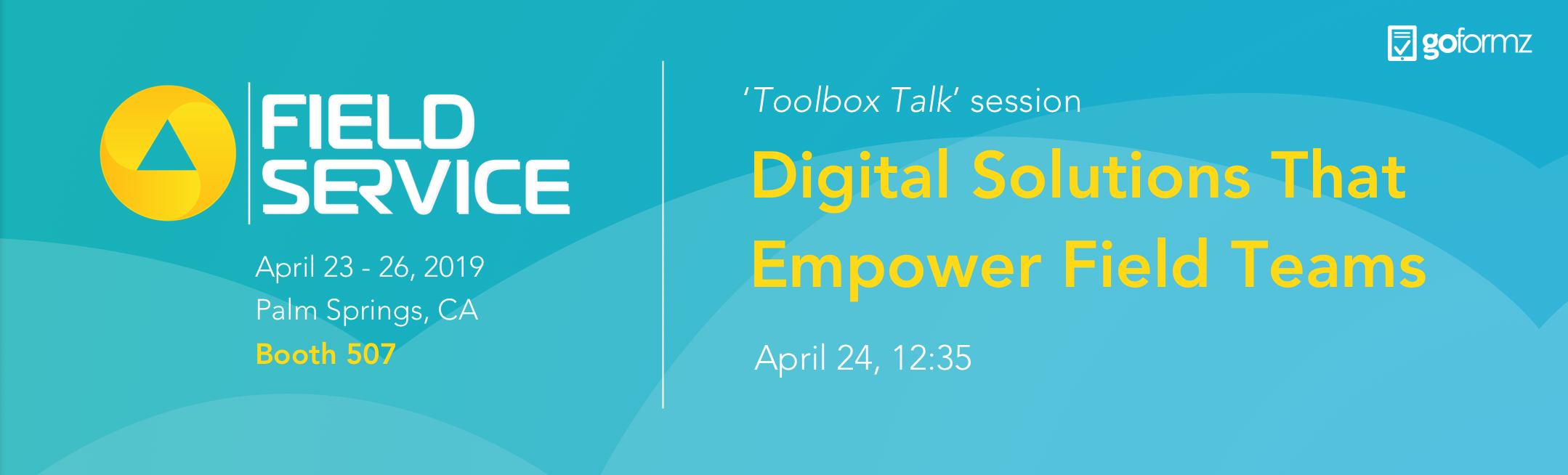 goformz

FIELD SERVICE

April 23 - 26, 2019
Palm Springs, CA
Booth 507

'Toolbox Talk' session

Digital Solutions That Empower Field Teams

April 24, 12:35